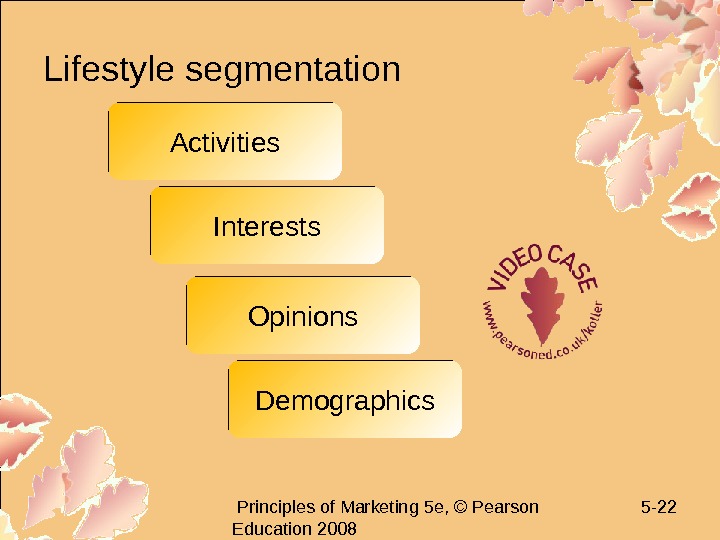 Lifestyle segmentation

Activities

Interests

Opinions

Demographics

VIDEO CASE
www.pearsoned.co.uk/kotler

Principles of Marketing 5e, © Pearson Education 2008

5-22